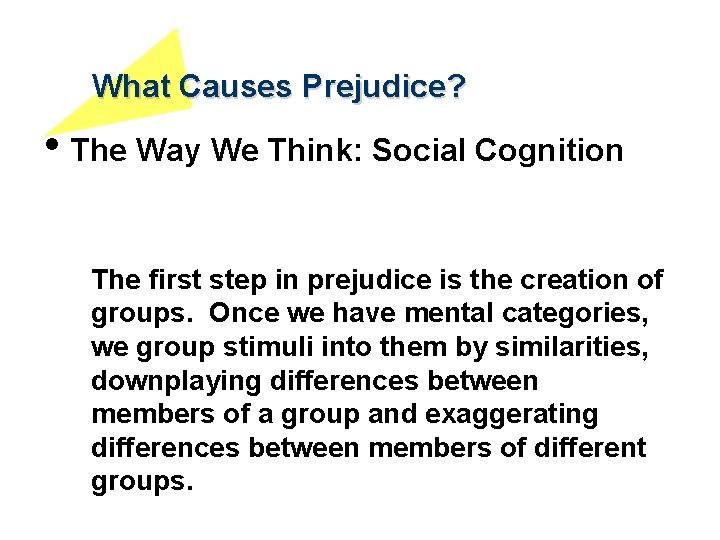 What Causes Prejudice?

• The Way We Think: Social Cognition

The first step in prejudice is the creation of groups. Once we have mental categories, we group stimuli into them by similarities, downplaying differences between members of a group and exaggerating differences between members of different groups.